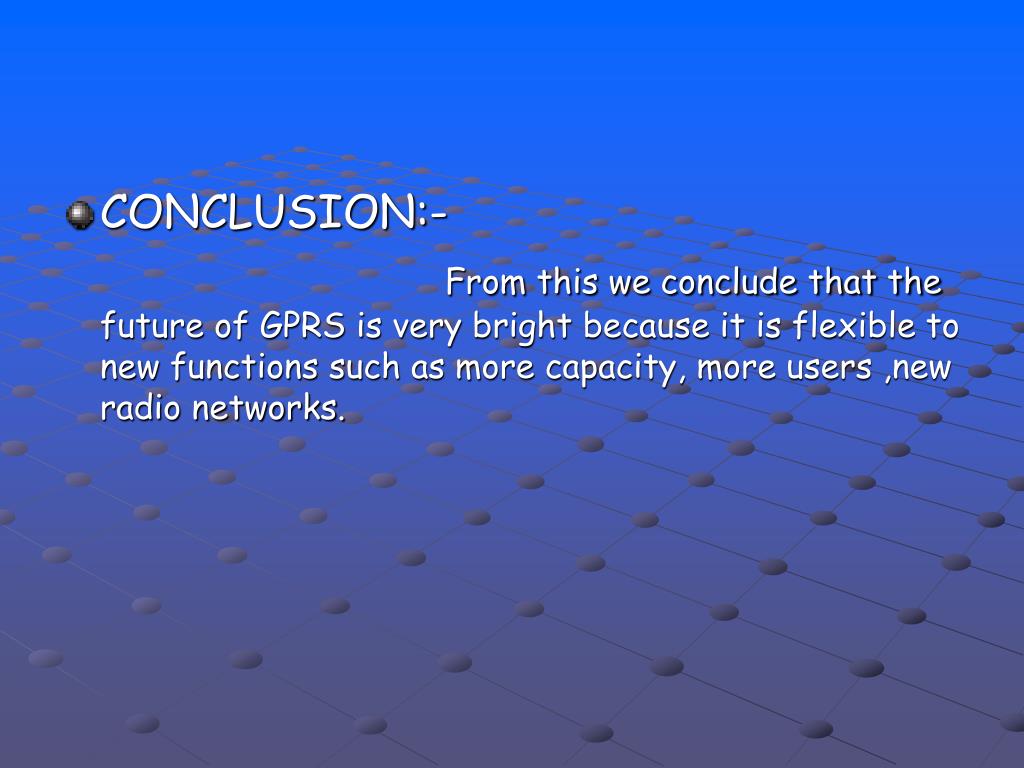 CONCLUSION:-

From this we conclude that the future of GPRS is very bright because it is flexible to new functions such as more capacity, more users ,new radio networks.